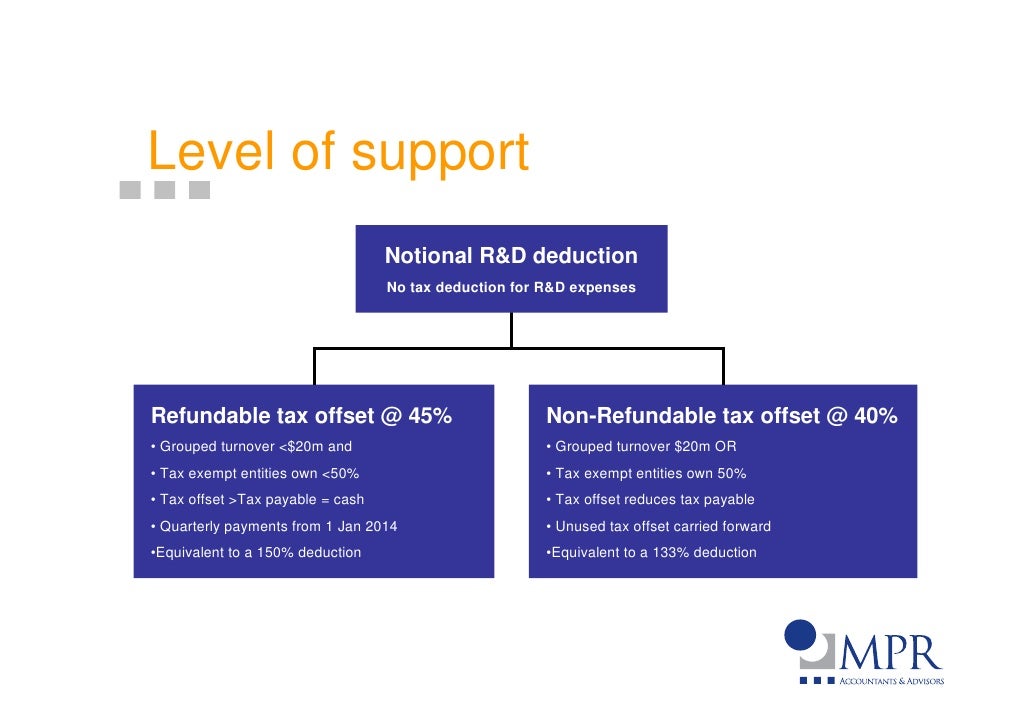 Level of support

Notional R&D deduction
No tax deduction for R&D expenses

Refundable tax offset @ 45%
• Grouped turnover <$20m and
• Tax exempt entities own <50%
• Tax offset >Tax payable = cash
• Quarterly payments from 1 Jan 2014
•Equivalent to a 150% deduction

Non-Refundable tax offset @ 40%
• Grouped turnover $20m OR
• Tax exempt entities own 50%
• Tax offset reduces tax payable
• Unused tax offset carried forward
•Equivalent to a 133% deduction

MPR
ACCOUNTANTS & ADVISORS